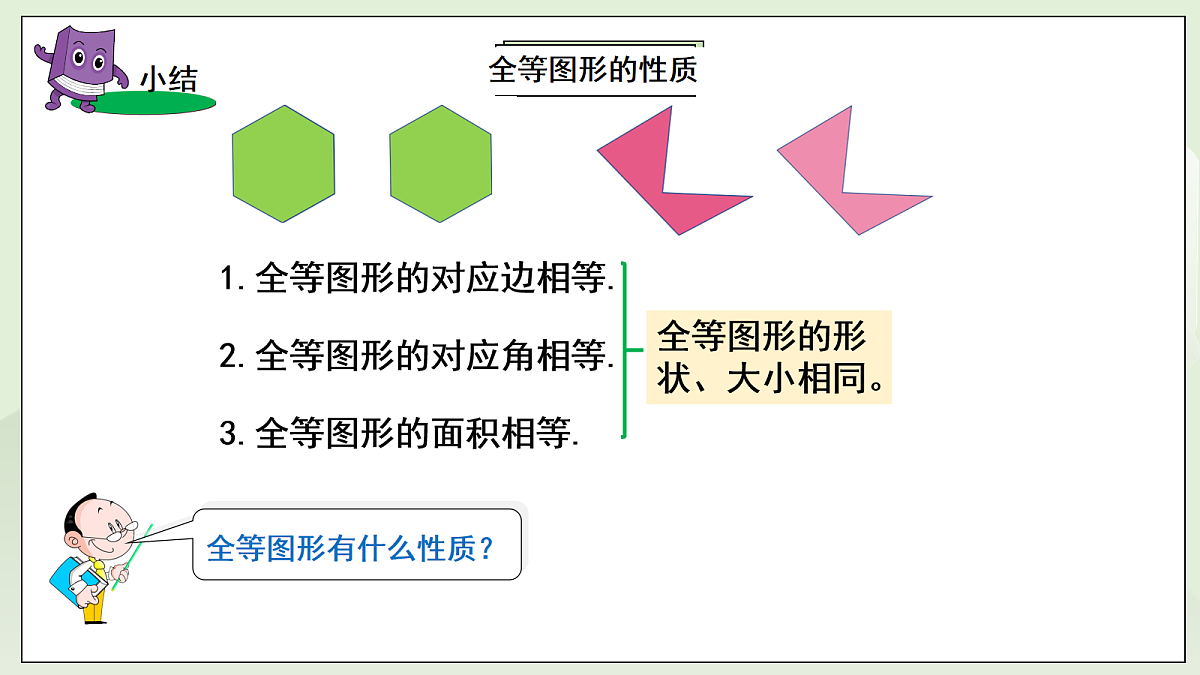 小结

全等图形的性质

1. 全等图形的对应边相等.

2. 全等图形的对应角相等.

3. 全等图形的面积相等.

全等图形的形状、大小相同。

全等图形有什么性质？